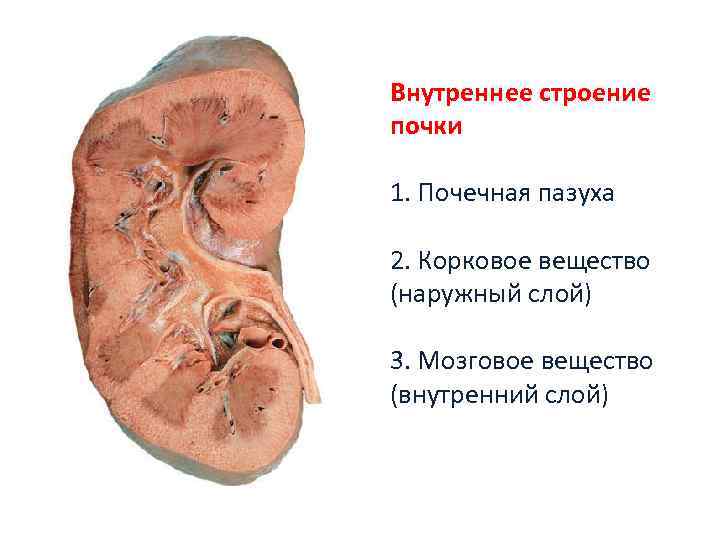 Внутреннее строение почки

1. Почечная пазуха

2. Корковое вещество (наружный слой)

3. Мозговое вещество (внутренний слой)